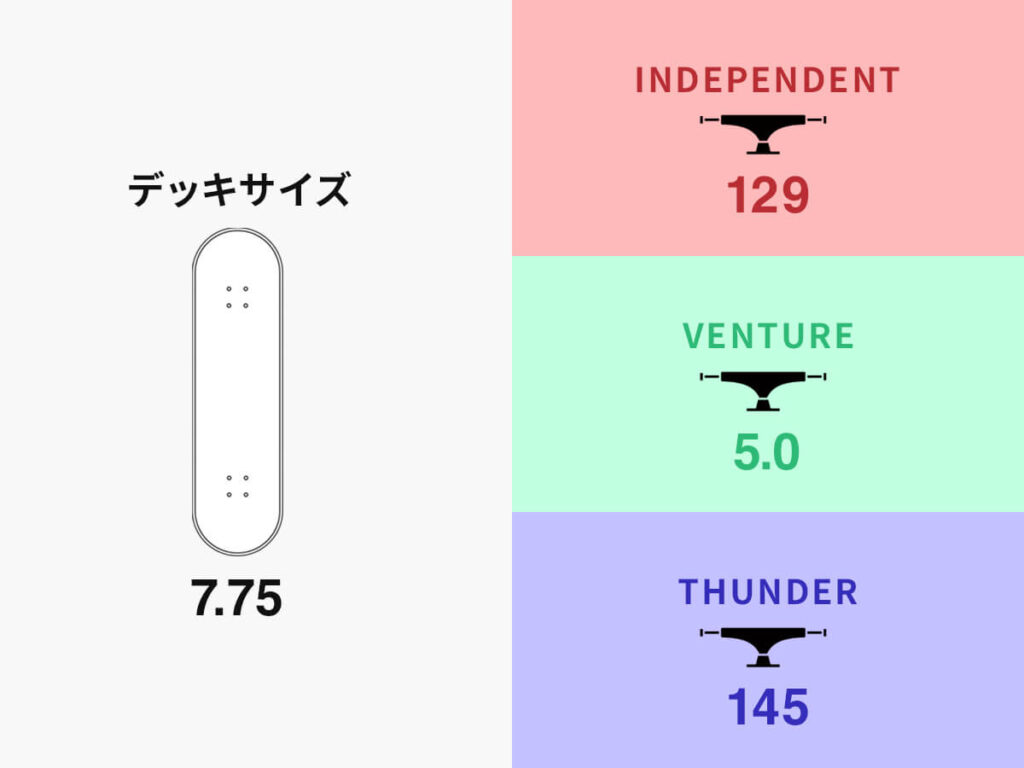 デッキサイズ

7.75

INDEPENDENT

129

VENTURE

5.0

THUNDER

145